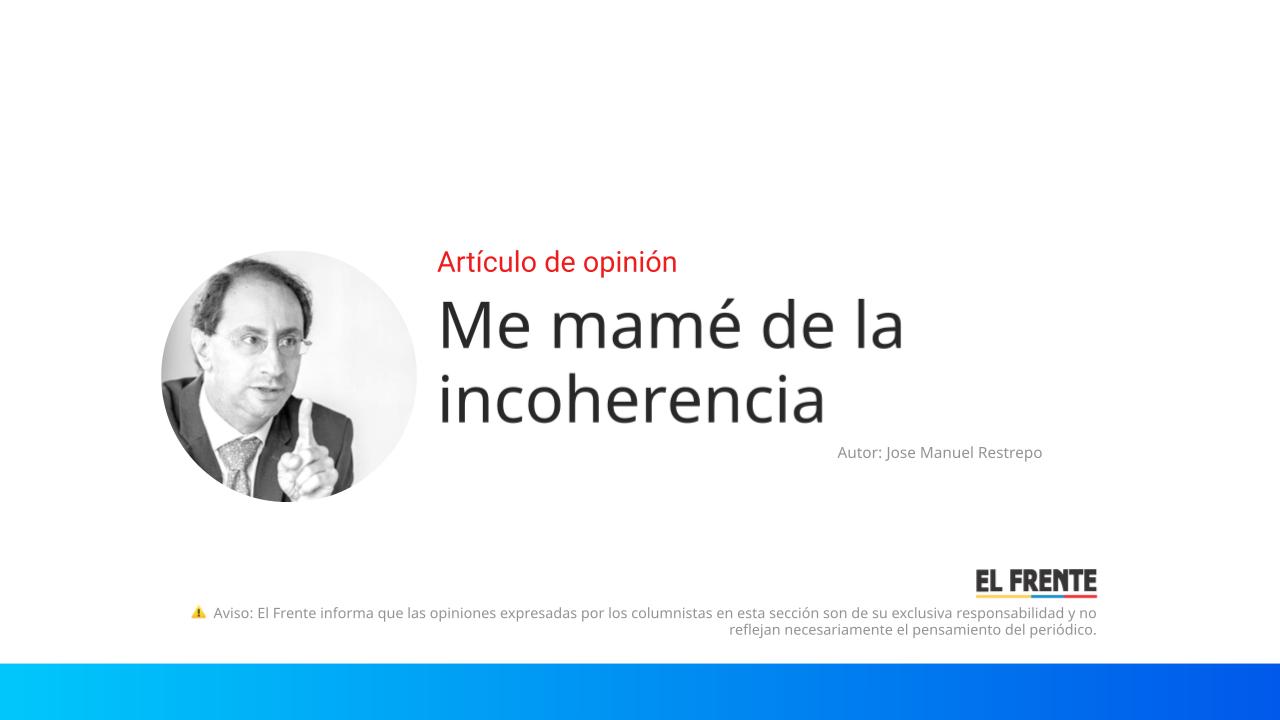 Artículo de opinión

Me mamé de la incoherencia

Autor: Jose Manuel Restrepo

EL FRENTE

⚠ Aviso: El Frente informa que las opiniones expresadas por los columnistas en esta sección son de su exclusiva responsabilidad y no reflejan necesariamente el pensamiento del periódico.